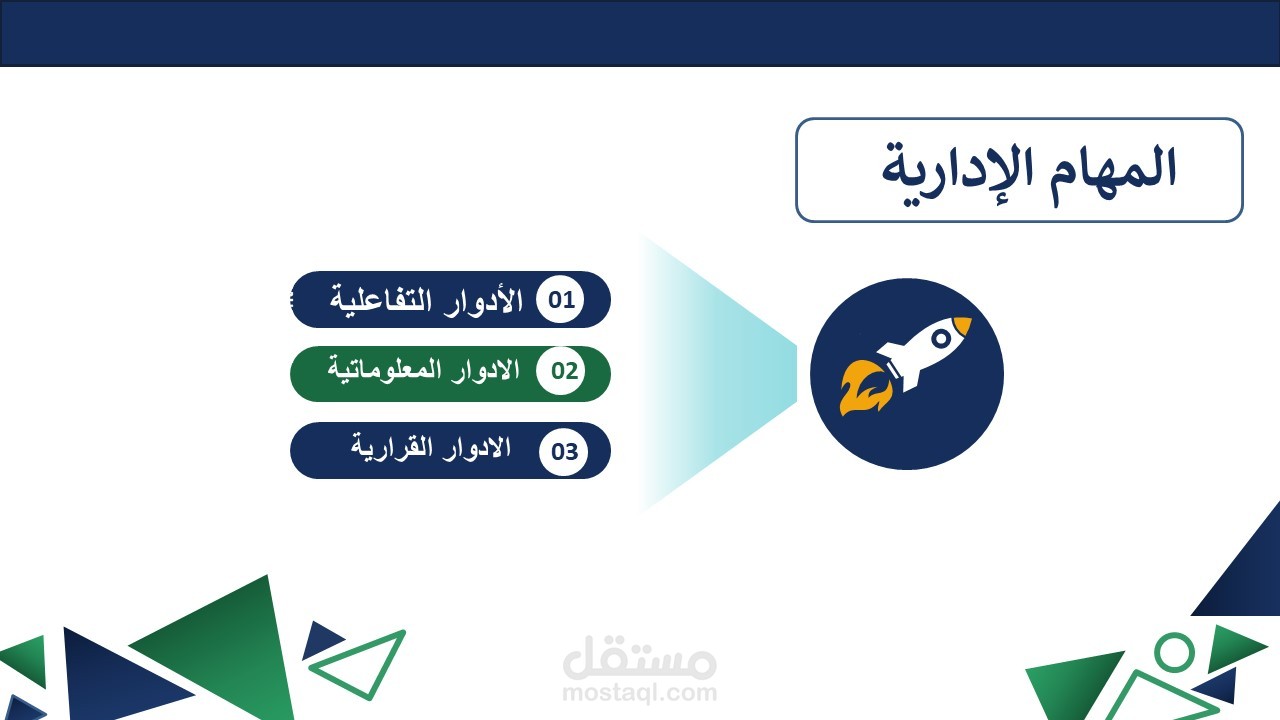 المهام الإدارية

01 الأدوار التفاعلية

02 الادوار المعلوماتية

03 الادوار القرارية

مستقل
mostaql.com